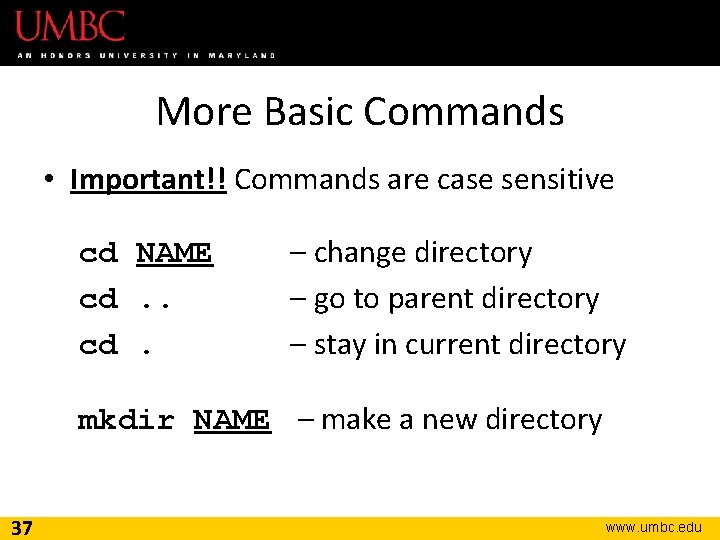 UMBC
AN HONORS UNIVERSITY IN MARYLAND

More Basic Commands

• Important!! Commands are case sensitive

cd NAME – change directory
cd .. – go to parent directory
cd . – stay in current directory

mkdir NAME – make a new directory

37 www.umbc.edu